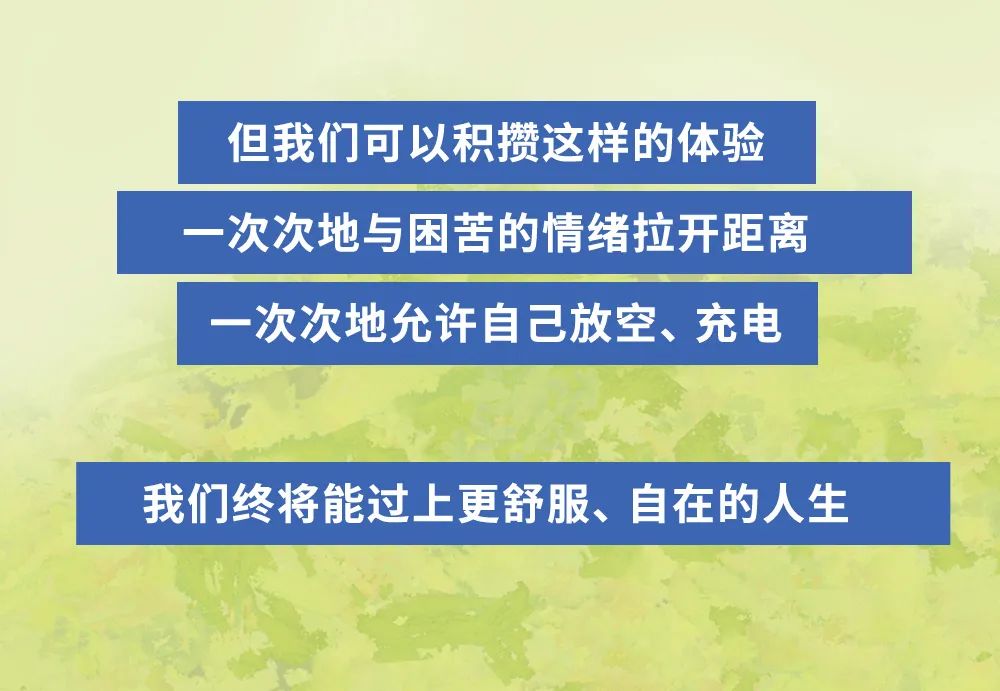 但我们可以积攒这样的体验
一次次地与困苦的情绪拉开距离
一次次地允许自己放空、充电

我们终将能过上更舒服、自在的人生